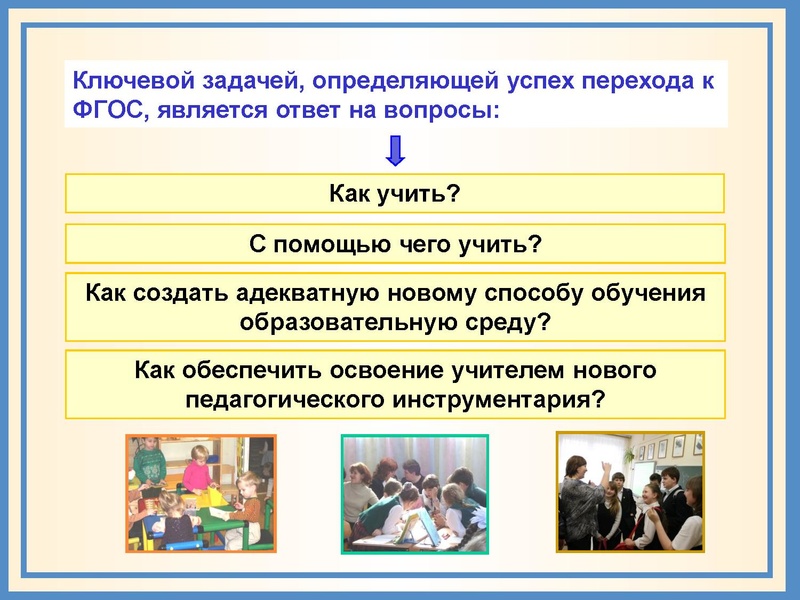 Ключевой задачей, определяющей успех перехода к ФГОС, является ответ на вопросы:

Как учить?

С помощью чего учить?

Как создать адекватную новому способу обучения образовательную среду?

Как обеспечить освоение учителем нового педагогического инструментария?